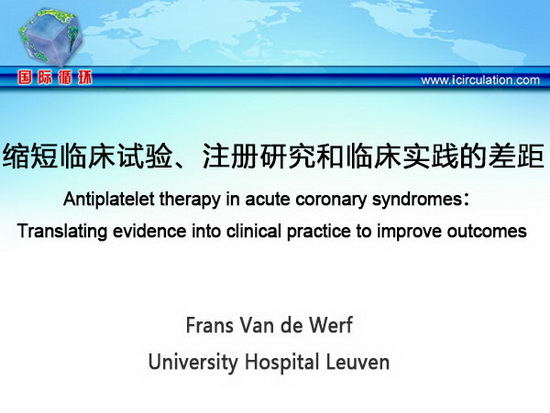 国际循环

www.icirculation.com

缩短临床试验、注册研究和临床实践的差距

Antiplatelet therapy in acute coronary syndromes：
Translating evidence into clinical practice to improve outcomes

Frans Van de Werf
University Hospital Leuven